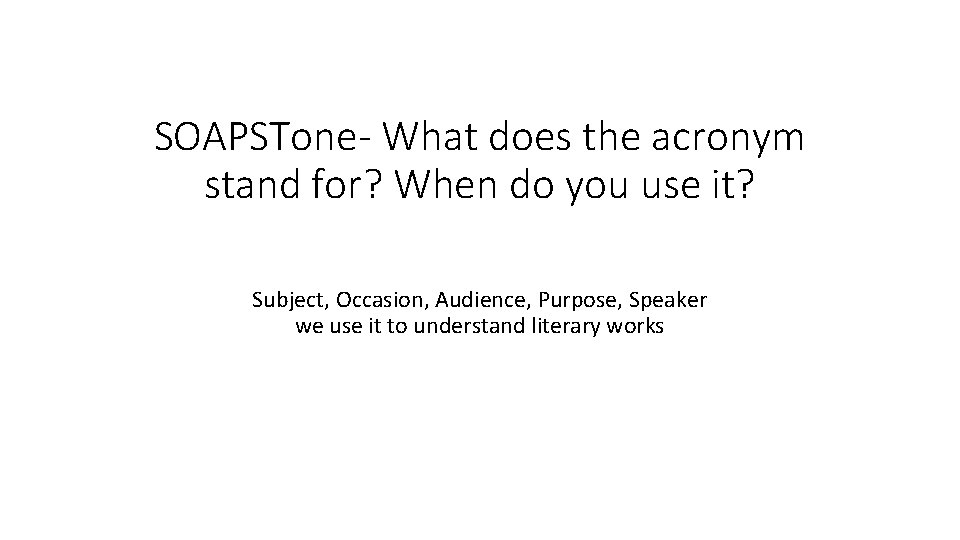 SOAPSTone- What does the acronym stand for? When do you use it?

Subject, Occasion, Audience, Purpose, Speaker
we use it to understand literary works